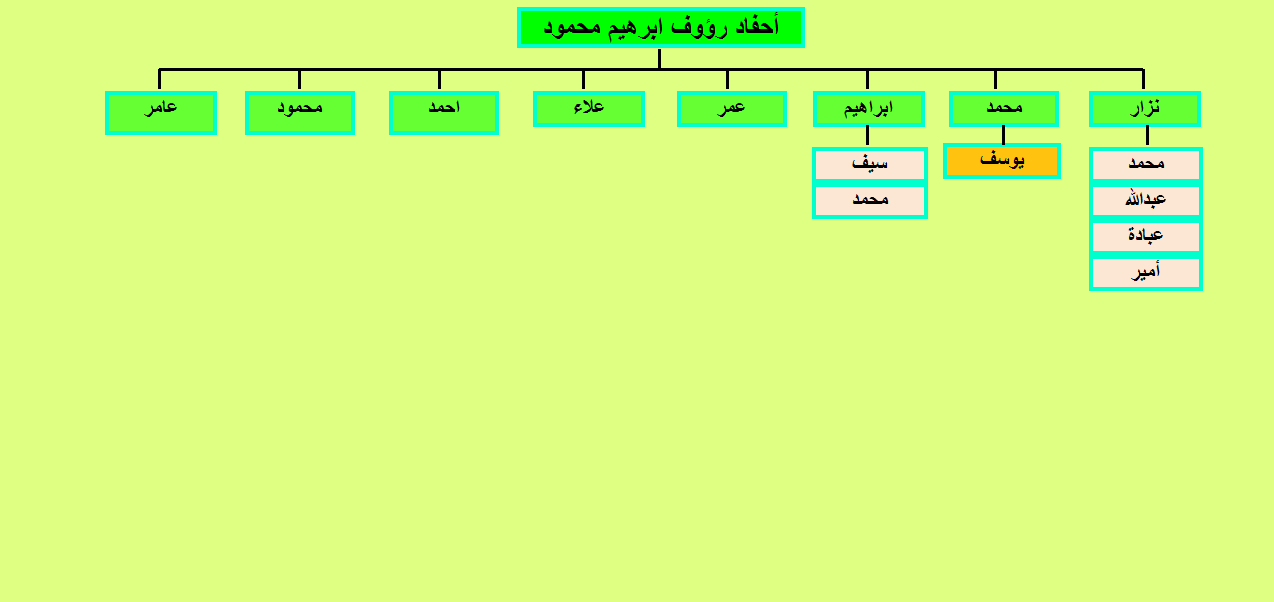 أحفاد رؤوف ابرهيم محمود

نزار
محمد
عبدالله
عبادة
أمير

محمد
يوسف

ابراهيم
سيف
محمد

عمر

علاء

احمد

محمود

عامر